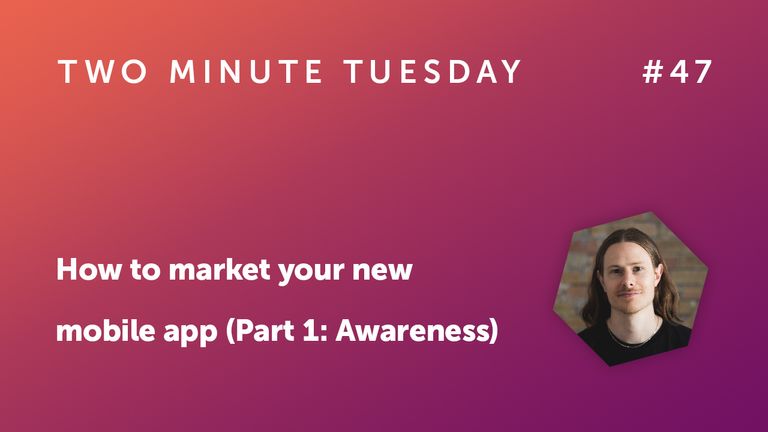 TWO MINUTE TUESDAY

#47

How to market your new mobile app (Part 1: Awareness)